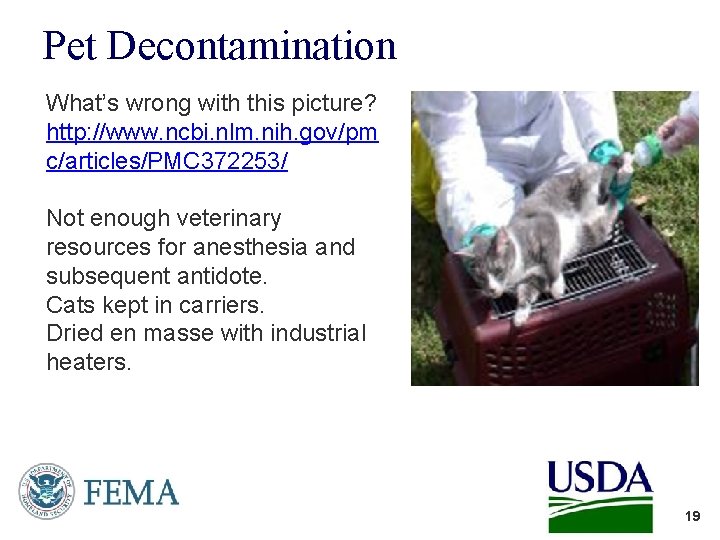 Pet Decontamination

What's wrong with this picture?
http://www.ncbi.nlm.nih.gov/pmc/articles/PMC372253/

Not enough veterinary resources for anesthesia and subsequent antidote.
Cats kept in carriers.
Dried en masse with industrial heaters.

U.S. DEPARTMENT OF HOMELAND SECURITY

FEMA

USDA

19